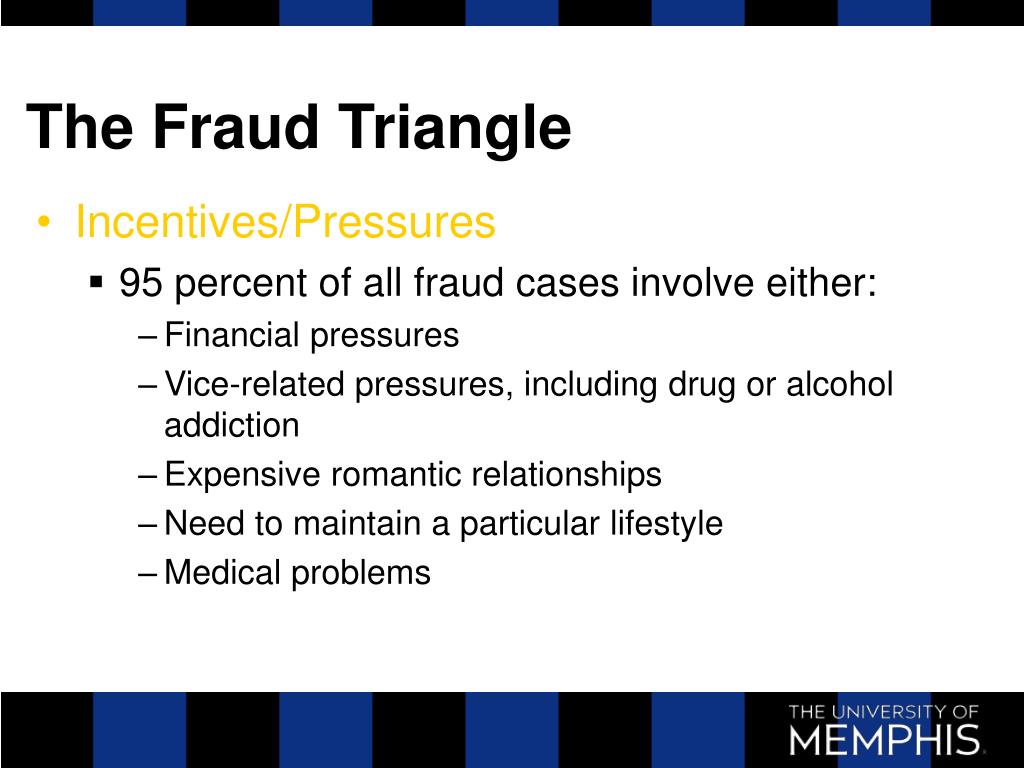 The Fraud Triangle

• Incentives/Pressures
  ▪ 95 percent of all fraud cases involve either:
    – Financial pressures
    – Vice-related pressures, including drug or alcohol addiction
    – Expensive romantic relationships
    – Need to maintain a particular lifestyle
    – Medical problems

THE UNIVERSITY OF MEMPHIS.